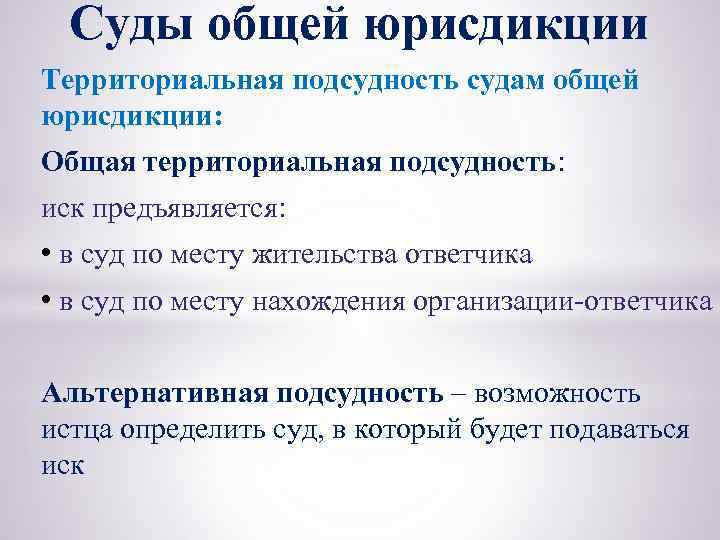 Суды общей юрисдикции

Территориальная подсудность судам общей юрисдикции:

Общая территориальная подсудность:

иск предъявляется:

• в суд по месту жительства ответчика

• в суд по месту нахождения организации-ответчика

Альтернативная подсудность – возможность истца определить суд, в который будет подаваться иск